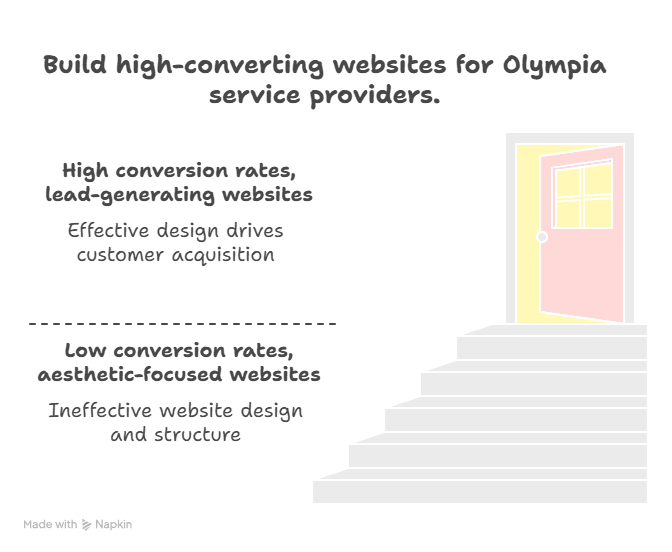 Build high-converting websites for Olympia service providers.

High conversion rates, lead-generating websites

Effective design drives customer acquisition

Low conversion rates, aesthetic-focused websites

Ineffective website design and structure

Made with Napkin